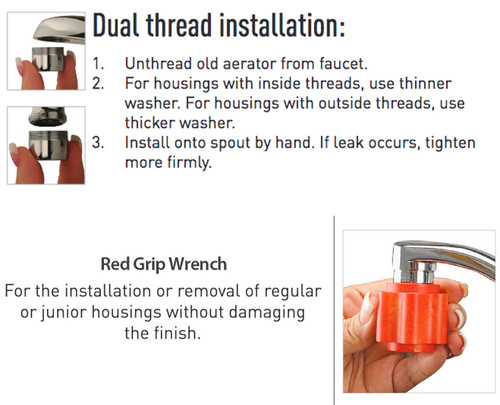 Dual thread installation:

1. Unthread old aerator from faucet.
2. For housings with inside threads, use thinner washer. For housings with outside threads, use thicker washer.
3. Install onto spout by hand. If leak occurs, tighten more firmly.

Red Grip Wrench

For the installation or removal of regular or junior housings without damaging the finish.